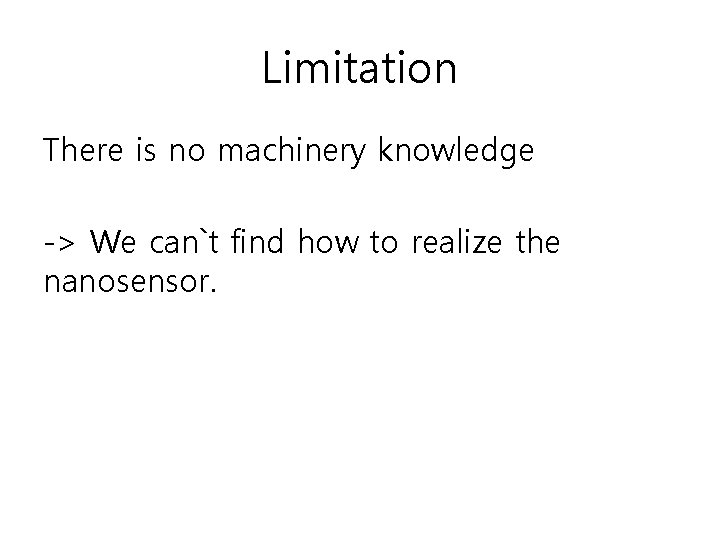 Limitation

There is no machinery knowledge

-> We can`t find how to realize the nanosensor.